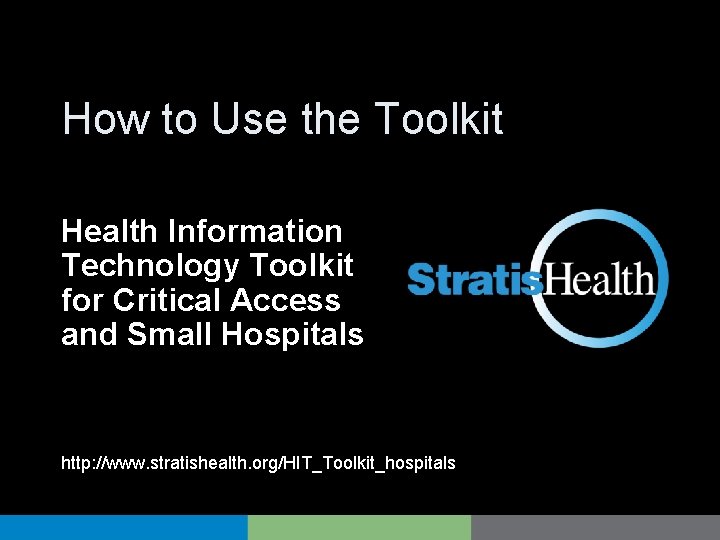 How to Use the Toolkit

Health Information Technology Toolkit for Critical Access and Small Hospitals

StratisHealth

http://www.stratishealth.org/HIT_Toolkit_hospitals